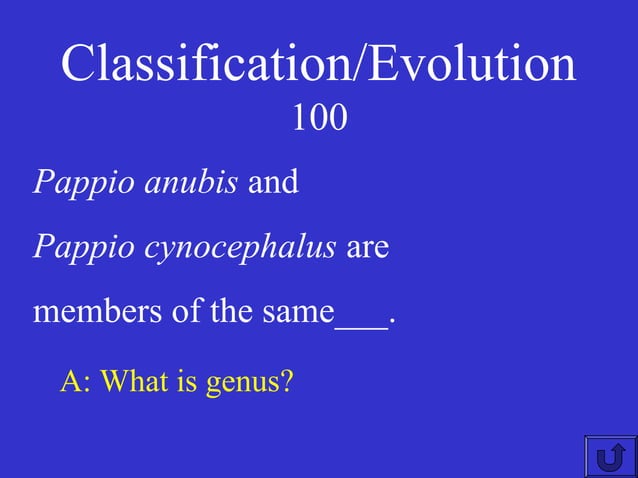 Classification/Evolution
100

Pappio anubis and Pappio cynocephalus are members of the same___.

A: What is genus?